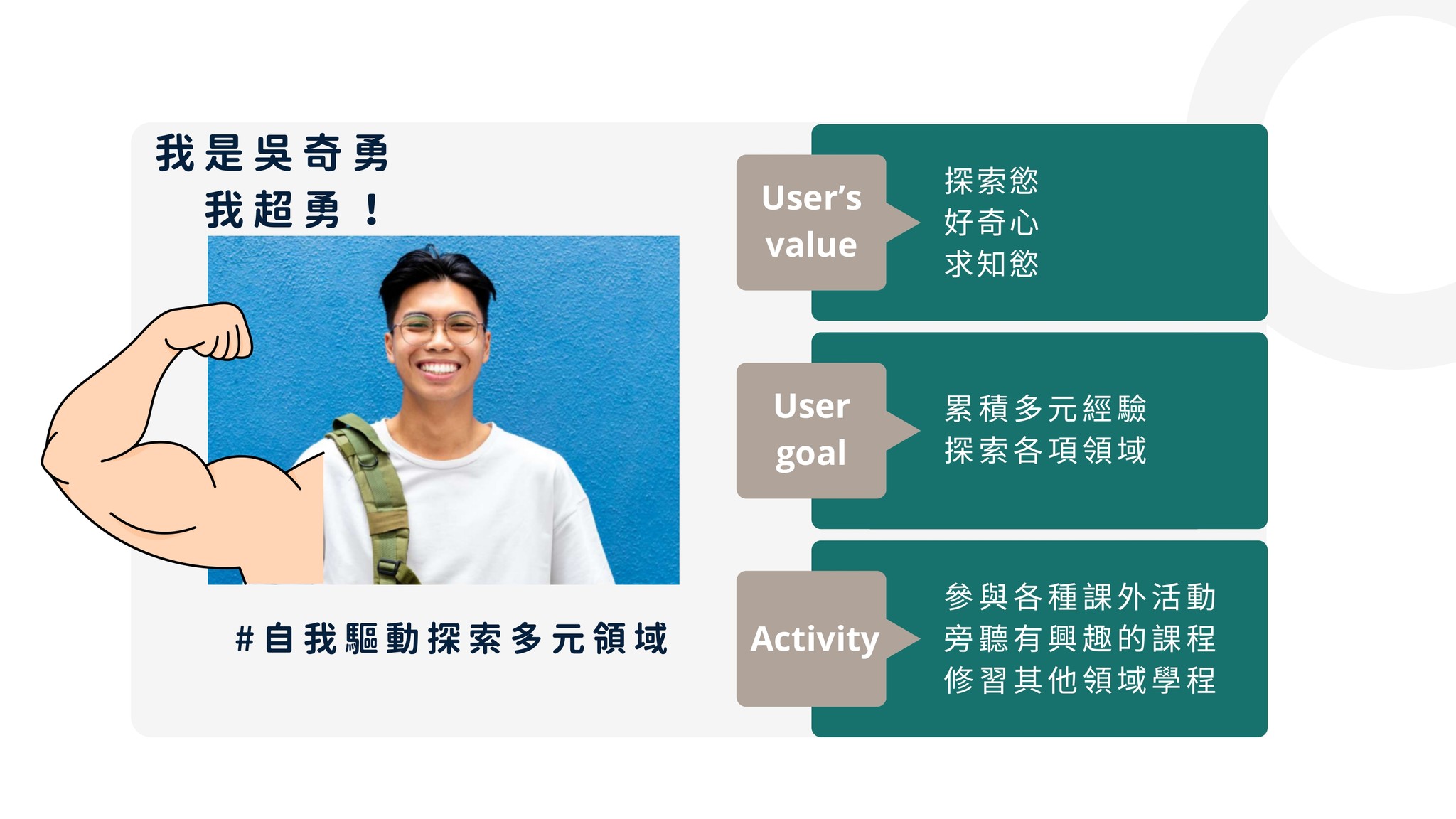 我是吳奇勇
我超勇！

#自我驅動探索多元領域

User's value

探索慾
好奇心
求知慾

User goal

累積多元經驗
探索各項領域

Activity

參與各種課外活動
旁聽有興趣的課程
修習其他領域學程